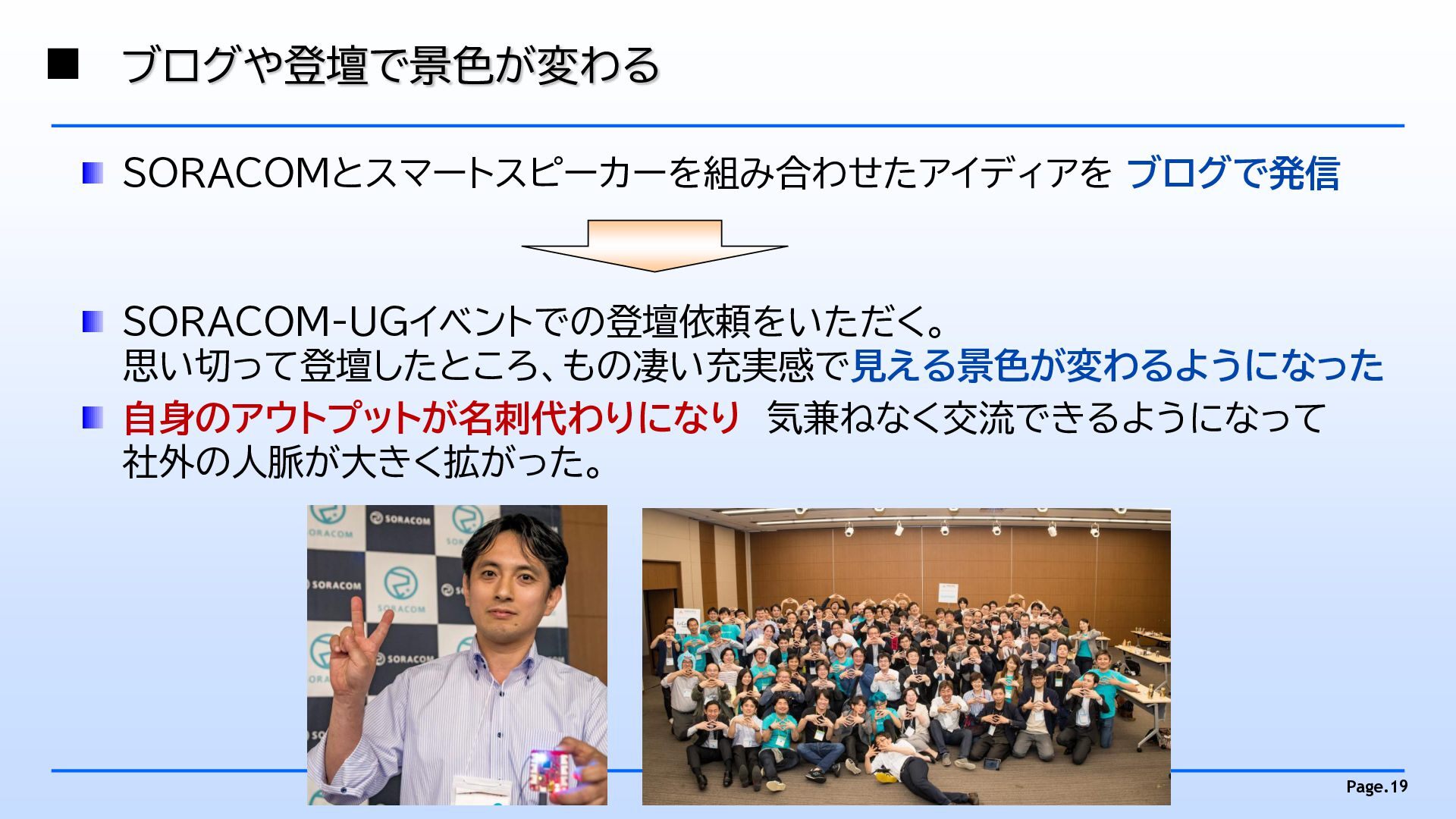 ■ ブログや登壇で景色が変わる

SORACOMとスマートスピーカーを組み合わせたアイディアを ブログで発信

SORACOM-UGイベントでの登壇依頼をいただく。
思い切って登壇したところ、もの凄い充実感で見える景色が変わるようになった

自身のアウトプットが名刺代わりになり 気兼ねなく交流できるようになって社外の人脈が大きく拡がった。

SORACOM SORACOM SORACOM SORACOM SORACOM

Page.19